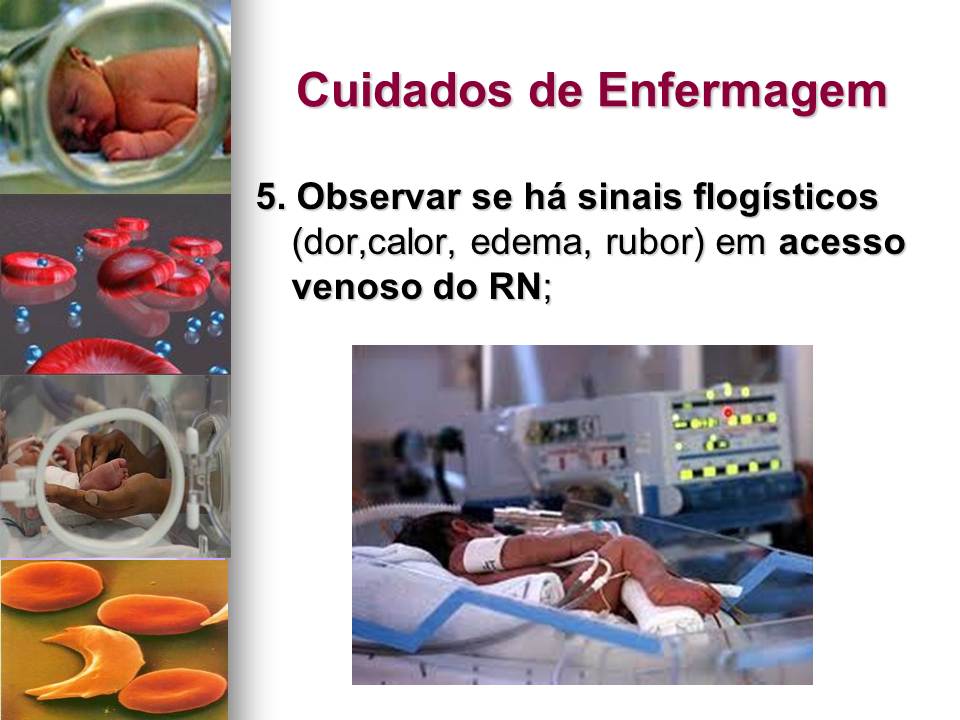 Cuidados de Enfermagem

5. Observar se há sinais flogísticos (dor,calor, edema, rubor) em acesso venoso do RN;